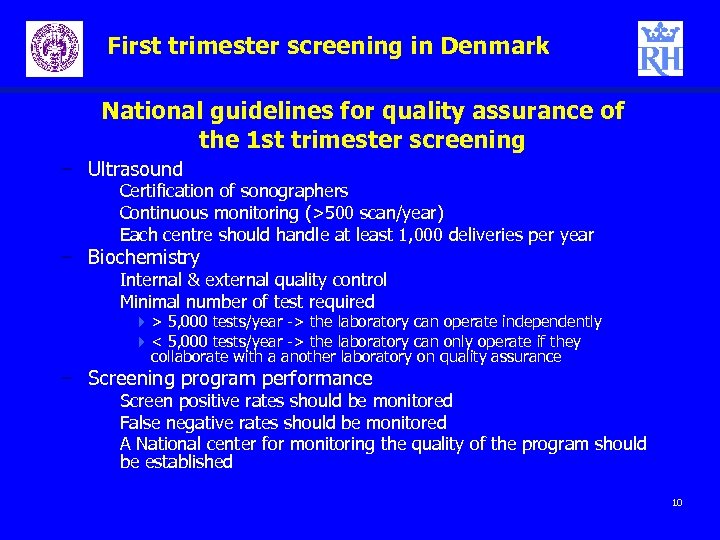 First trimester screening in Denmark

RH

National guidelines for quality assurance of the 1st trimester screening

– Ultrasound
Certification of sonographers
Continuous monitoring (>500 scan/year)
Each centre should handle at least 1,000 deliveries per year
– Biochemistry
Internal & external quality control
Minimal number of test required
> 5,000 tests/year -> the laboratory can operate independently
< 5,000 tests/year -> the laboratory can only operate if they collaborate with a another laboratory on quality assurance
– Screening program performance
Screen positive rates should be monitored
False negative rates should be monitored
A National center for monitoring the quality of the program should be established

10